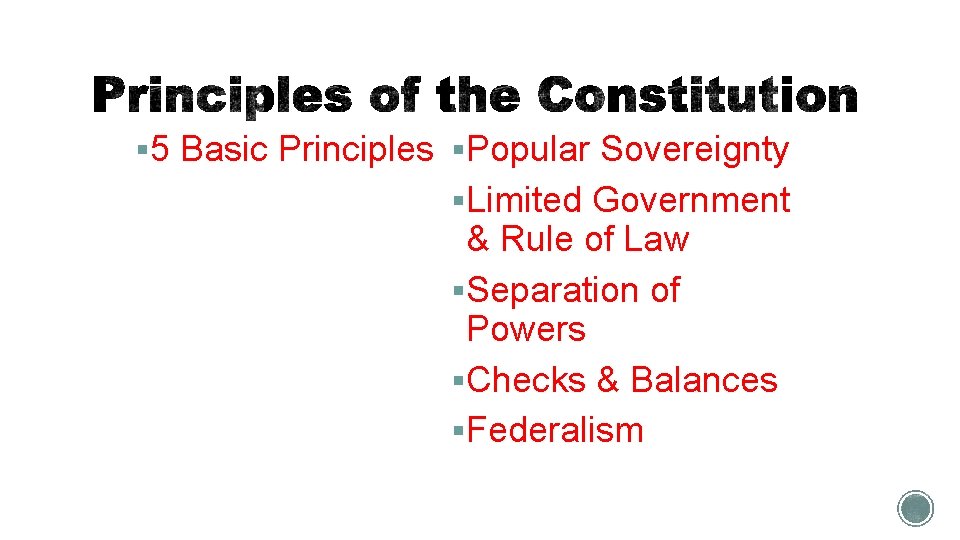 Principles of the Constitution

▪5 Basic Principles

▪Popular Sovereignty

▪Limited Government & Rule of Law

▪Separation of Powers

▪Checks & Balances

▪Federalism